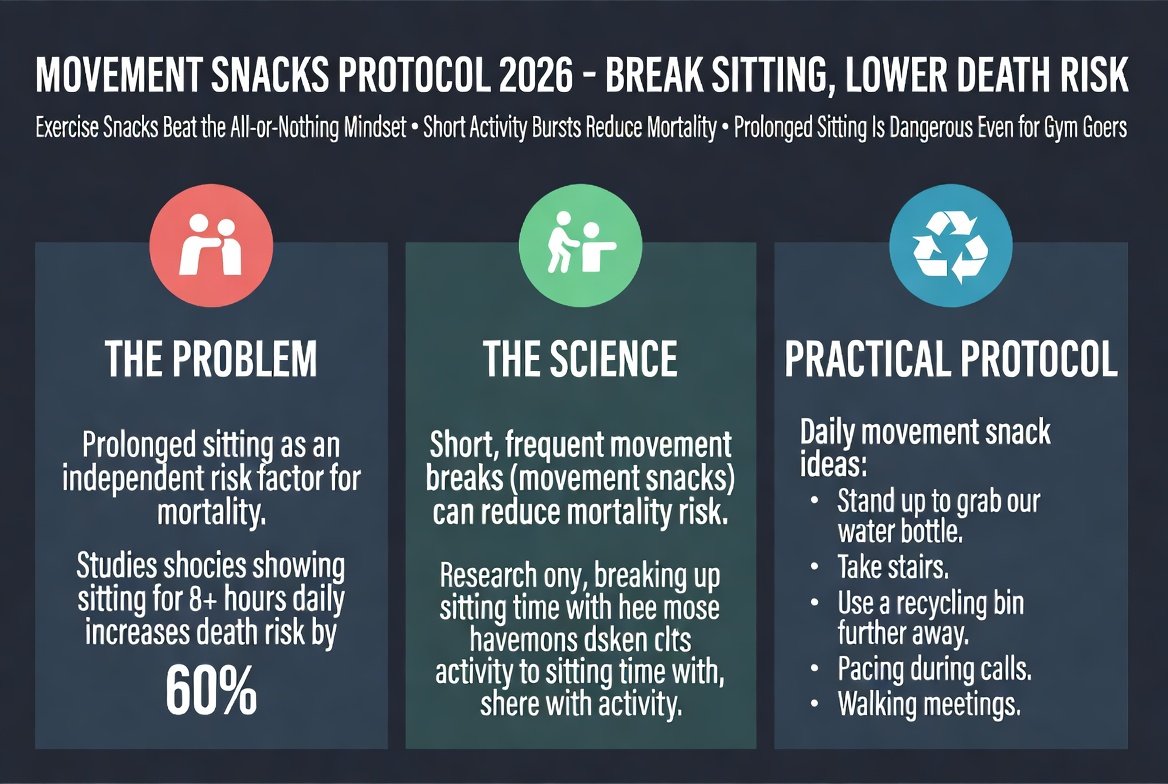 MOVEMENT SNACKS PROTOCOL 2026 - BREAK SITTING, LOWER DEATH RISK

Exercise Snacks Beat the All-or-Nothing Mindset • Short Activity Bursts Reduce Mortality • Prolonged Sitting Is Dangerous Even for Gym Goers

THE PROBLEM

Prolonged sitting as an independent risk factor for mortality.

Studies shocies showing sitting for 8+ hours daily increases death risk by

60%

THE SCIENCE

Short, frequent movement breaks (movement snacks) can reduce mortality risk.

Research ony, breaking up sitting time with hee mose havemons dsken clts activity to sitting time with, shere with activity.

PRACTICAL PROTOCOL

Daily movement snack ideas:

• Stand up to grab our water bottle.
• Take stairs.
• Use a recycling bin further away.
• Pacing during calls.
• Walking meetings.